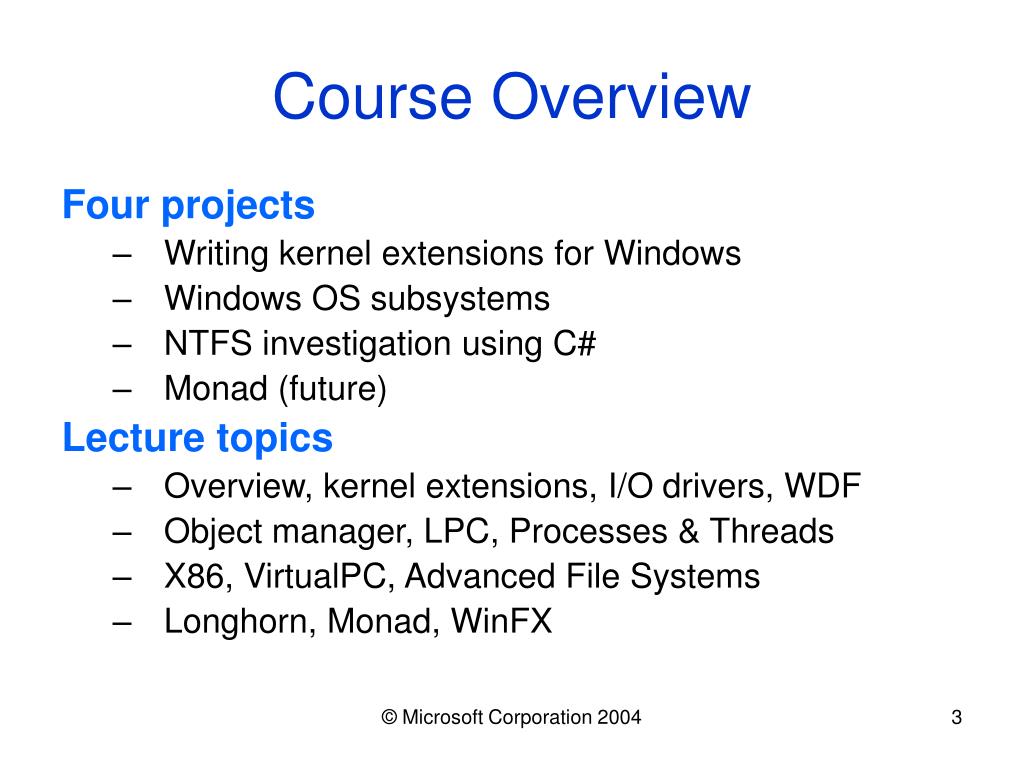 Course Overview

Four projects
– Writing kernel extensions for Windows
– Windows OS subsystems
– NTFS investigation using C#
– Monad (future)

Lecture topics
– Overview, kernel extensions, I/O drivers, WDF
– Object manager, LPC, Processes & Threads
– X86, VirtualPC, Advanced File Systems
– Longhorn, Monad, WinFX

© Microsoft Corporation 2004

3